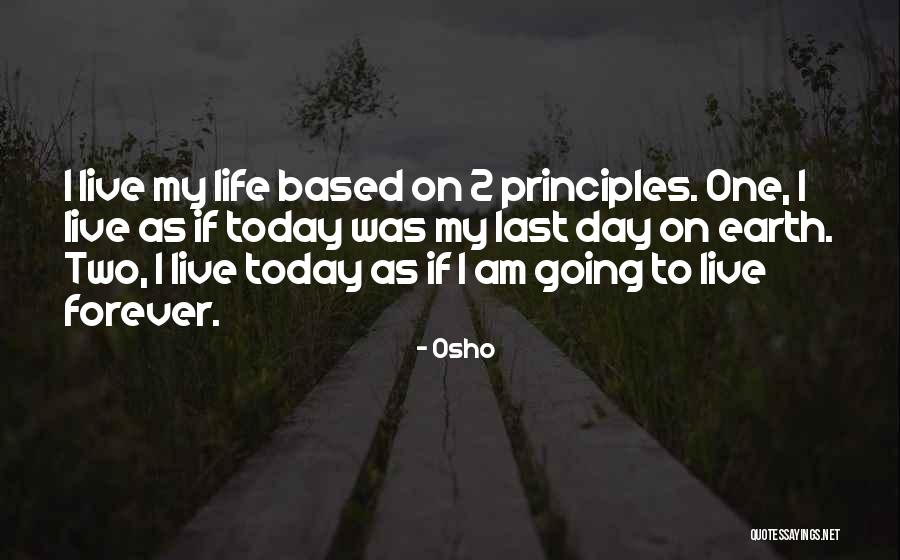 I live my life based on 2 principles. One, I live as if today was my last day on earth. Two, I live today as if I am going to live forever.

- Osho

QUOTESSAYINGS.NET